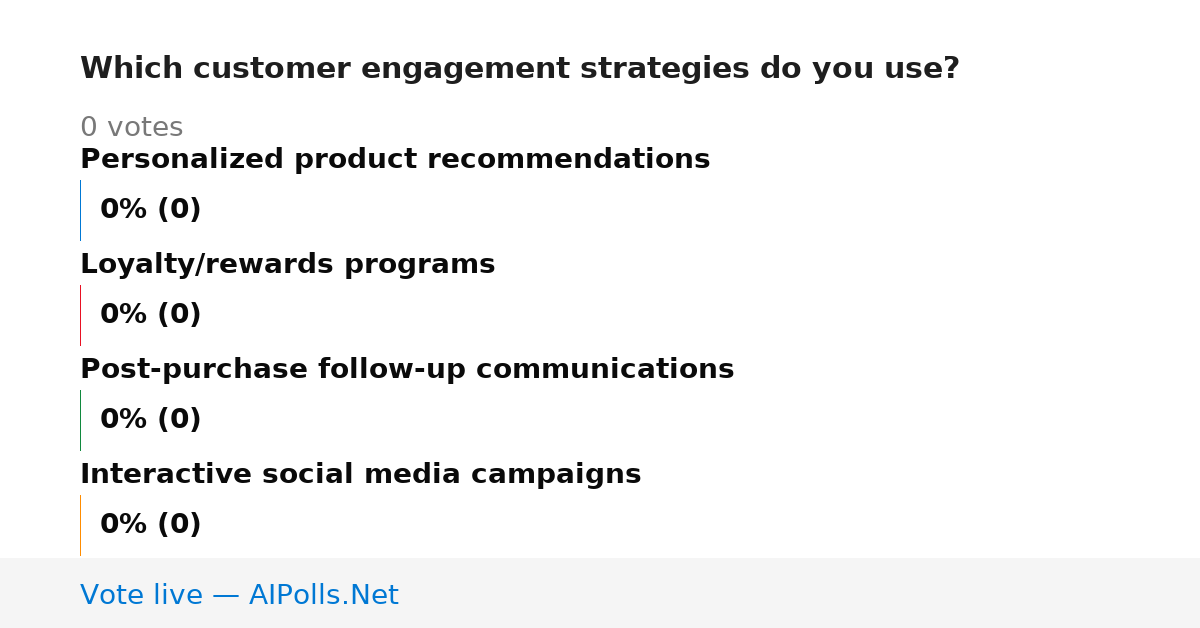 Which customer engagement strategies do you use?

0 votes

Personalized product recommendations

0% (0)

Loyalty/rewards programs

0% (0)

Post-purchase follow-up communications

0% (0)

Interactive social media campaigns

0% (0)

Vote live — AIPolls.Net